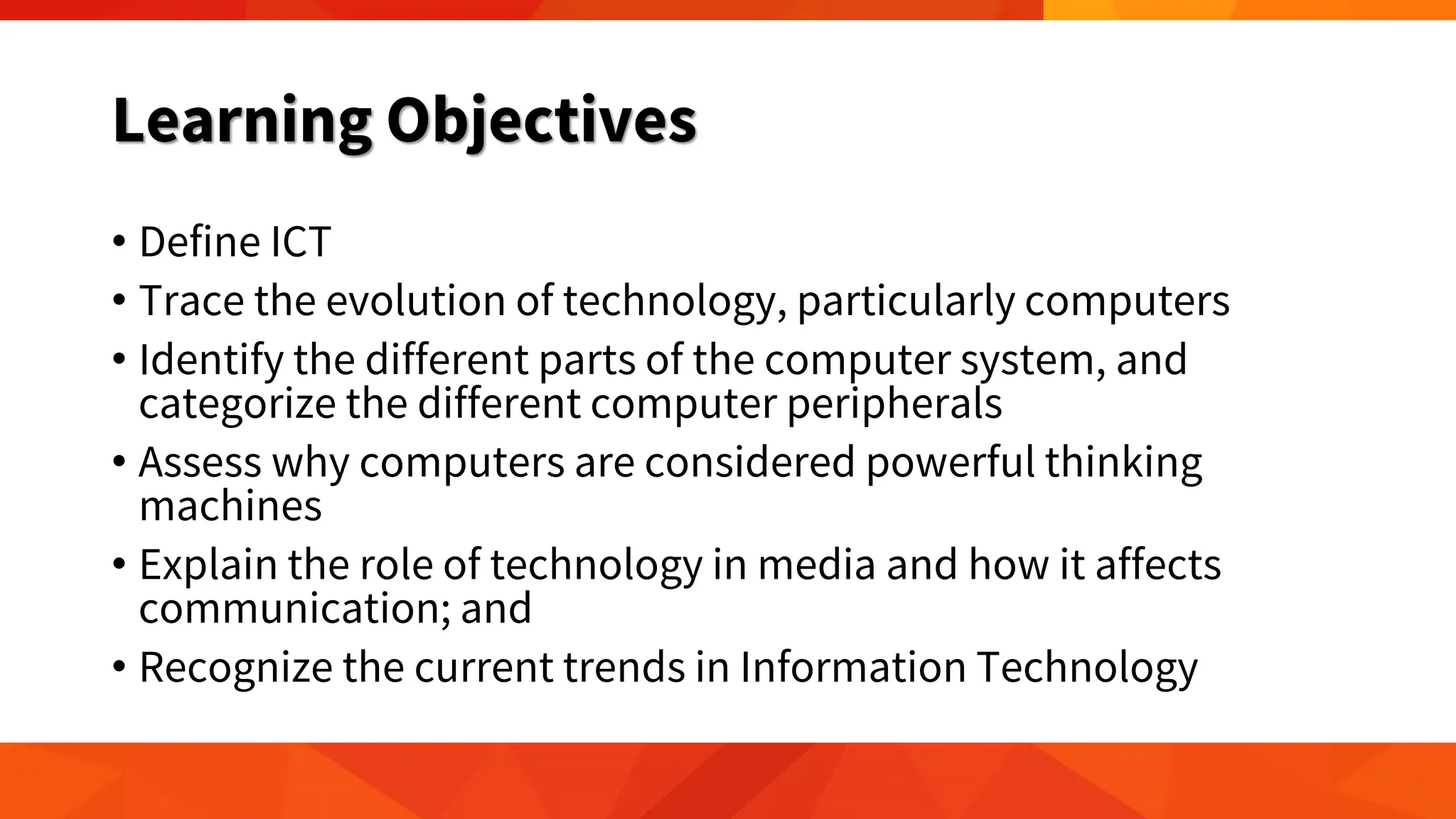 Learning Objectives

• Define ICT
• Trace the evolution of technology, particularly computers
• Identify the different parts of the computer system, and categorize the different computer peripherals
• Assess why computers are considered powerful thinking machines
• Explain the role of technology in media and how it affects communication; and
• Recognize the current trends in Information Technology